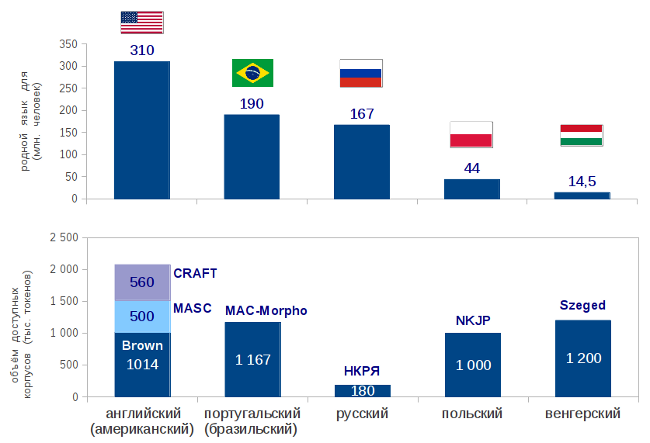 родной язык для (млн. человек)

350
300
250
200
150
100
50
0

310
190
167
44
14,5

объём доступных корпусов (тыс. токенов)

2 500
2 000
1 500
1 000
500
0

560 CRAFT
500 MASC
Brown 1014
MAC-Morpho
1 167
НКРЯ
180
NKJP
1 000
Szeged
1 200

английский (американский)
португальский (бразильский)
русский
польский
венгерский